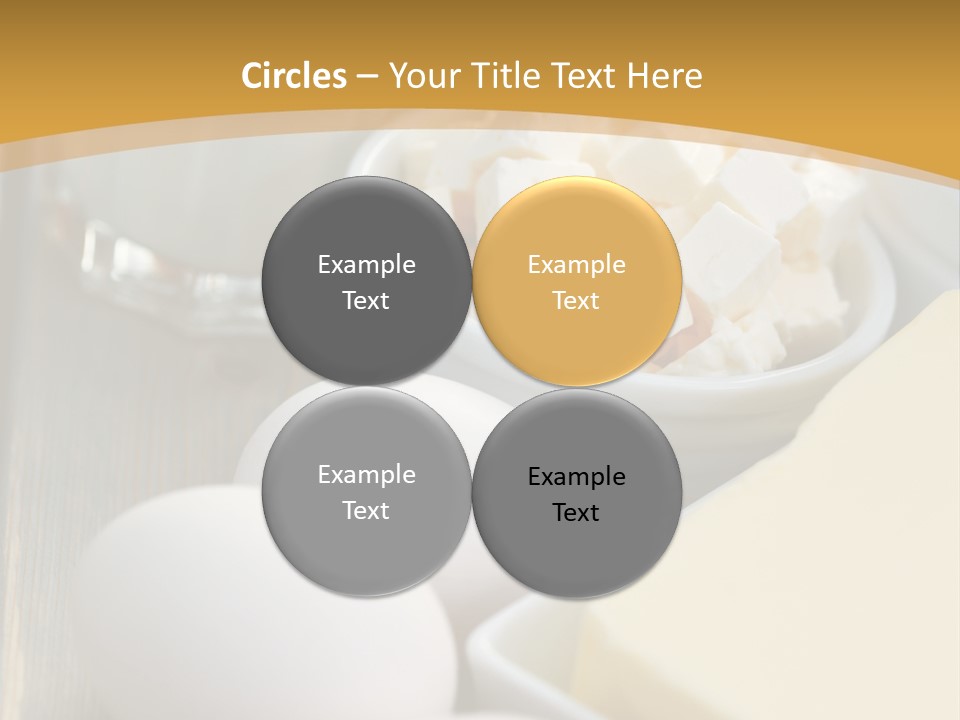 Circles – Your Title Text Here

Example Text

Example Text

Example Text

Example Text